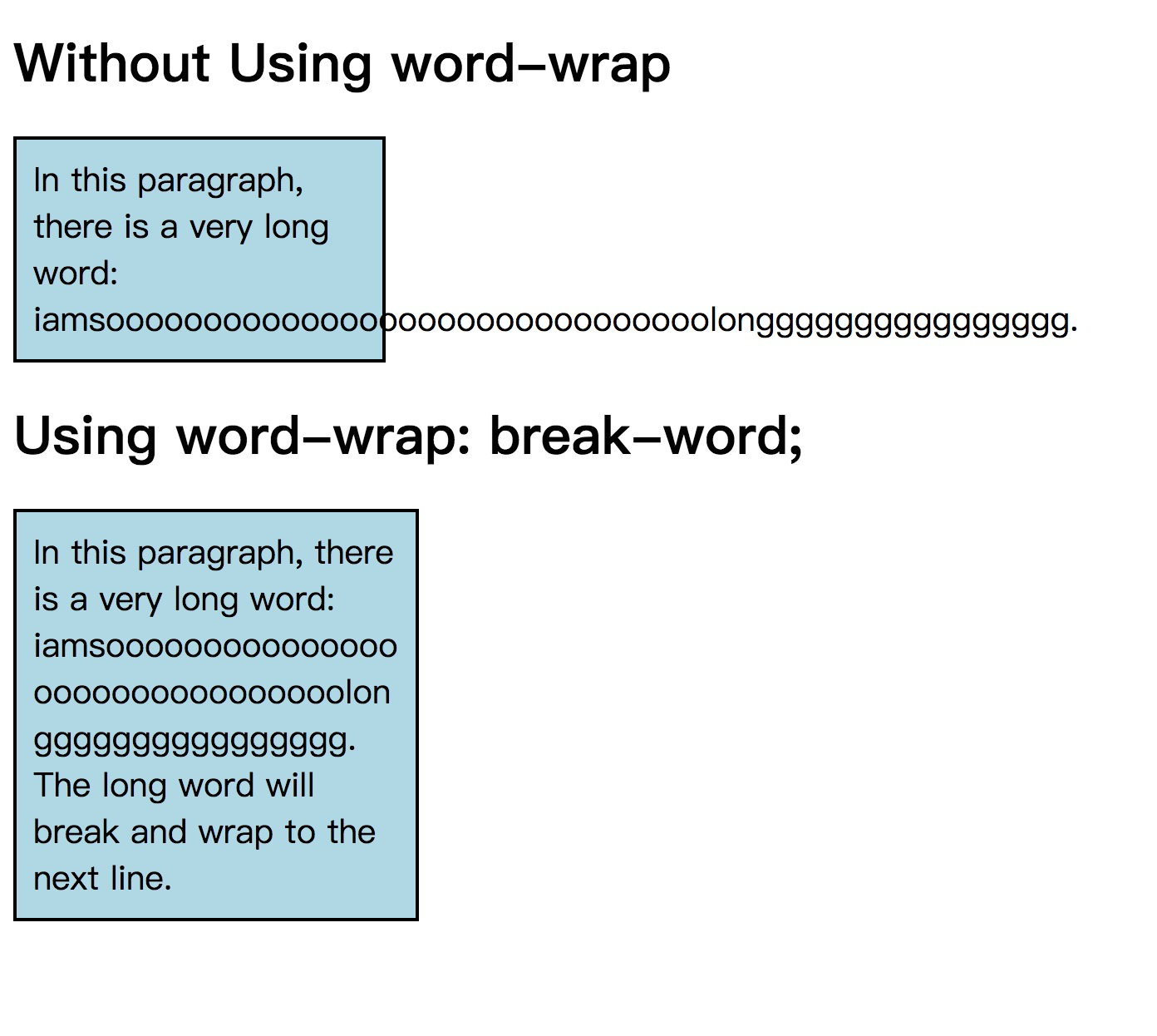 Without Using word-wrap

In this paragraph, there is a very long word: iamsooooooooooooooooooooooooooooooolongggggggggggggggg.

Using word-wrap: break-word;

In this paragraph, there is a very long word: iamsooooooooooooooooooooooooooooooolongggggggggggggggg. The long word will break and wrap to the next line.